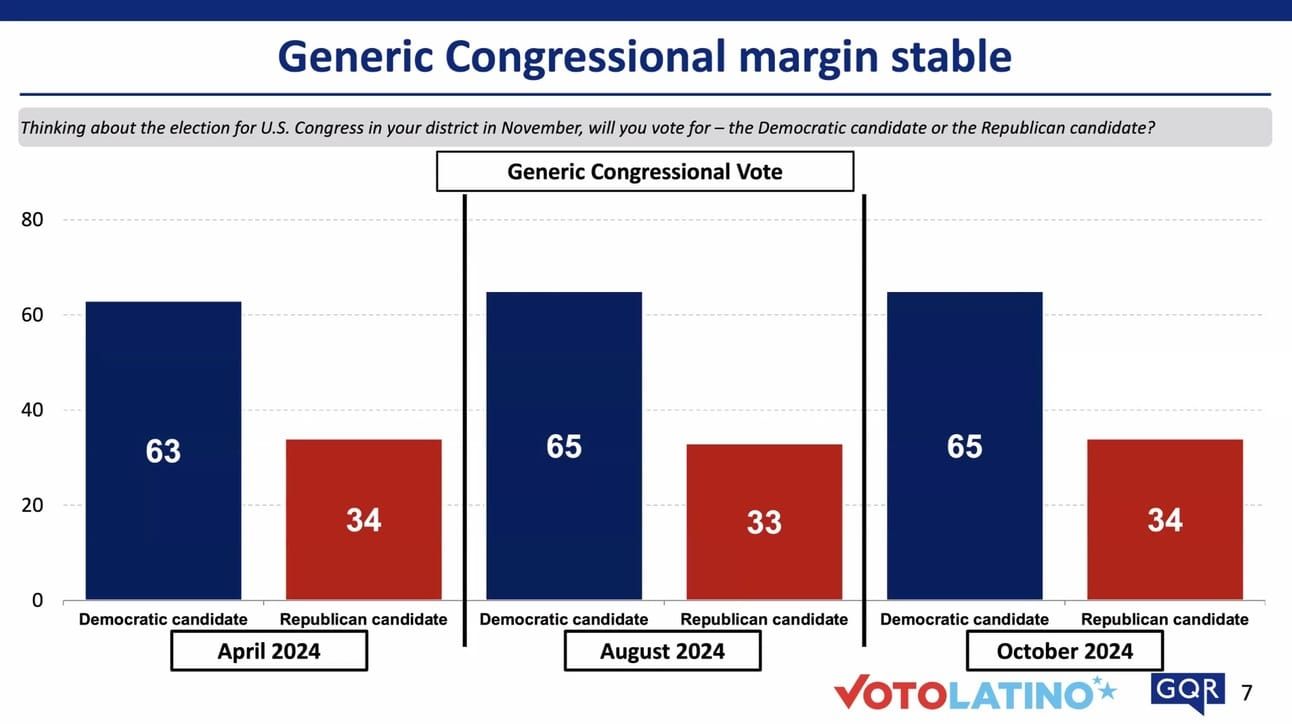 Generic Congressional margin stable

Thinking about the election for U.S. Congress in your district in November, will you vote for – the Democratic candidate or the Republican candidate?

Generic Congressional Vote

80
60
40
20
0

63
34
65
33
65
34

Democratic candidate
Republican candidate
Democratic candidate
Republican candidate
Democratic candidate
Republican candidate

April 2024
August 2024
October 2024

VOTOLATINO
GQR
7